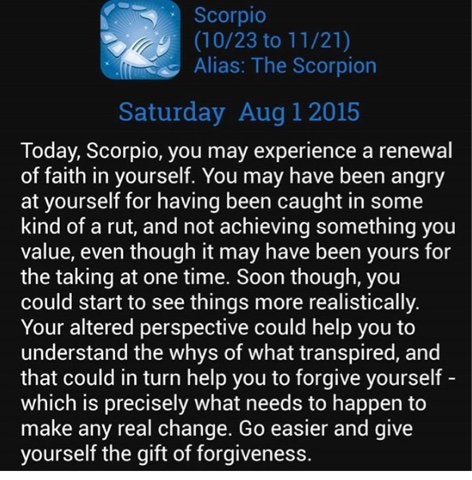 Scorpio
(10/23 to 11/21)
Alias: The Scorpion

Saturday Aug 1 2015

Today, Scorpio, you may experience a renewal of faith in yourself. You may have been angry at yourself for having been caught in some kind of a rut, and not achieving something you value, even though it may have been yours for the taking at one time. Soon though, you could start to see things more realistically. Your altered perspective could help you to understand the whys of what transpired, and that could in turn help you to forgive yourself - which is precisely what needs to happen to make any real change. Go easier and give yourself the gift of forgiveness.